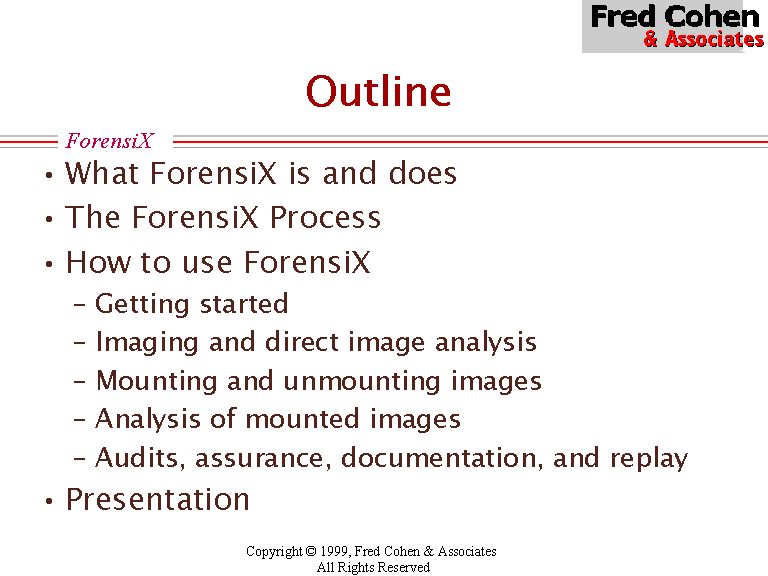 Fred Cohen
& Associates

Outline

ForensiX

• What ForensiX is and does
• The ForensiX Process
• How to use ForensiX
 – Getting started
 – Imaging and direct image analysis
 – Mounting and unmounting images
 – Analysis of mounted images
 – Audits, assurance, documentation, and replay
• Presentation

Copyright © 1999, Fred Cohen & Associates
All Rights Reserved